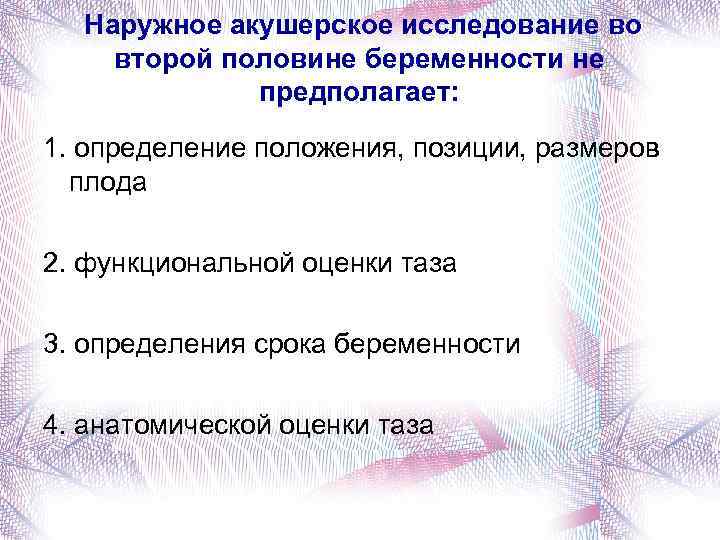 Наружное акушерское исследование во второй половине беременности не предполагает:

1. определение положения, позиции, размеров плода

2. функциональной оценки таза

3. определения срока беременности

4. анатомической оценки таза